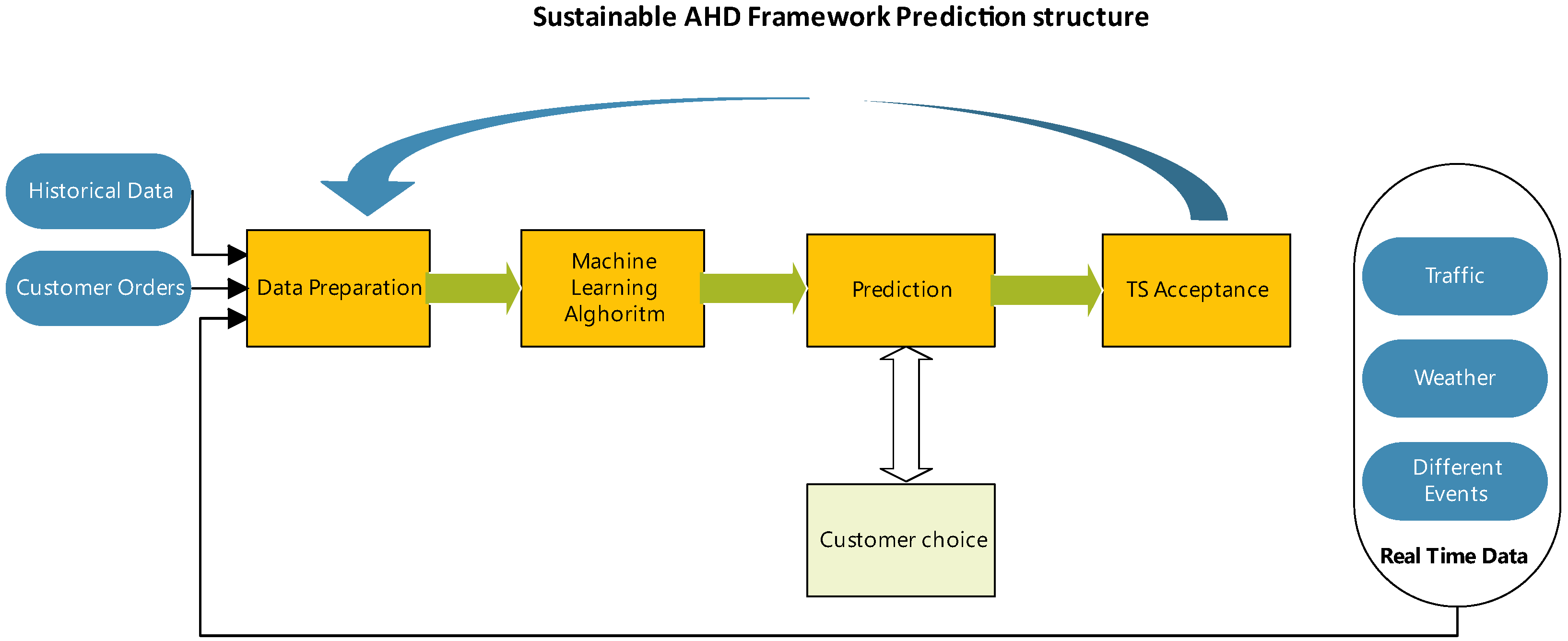 Sustainable AHD Framework Prediction structure

Historical Data

Customer Orders

Data Preparation

Machine Learning Alghoritm

Prediction

TS Acceptance

Customer choice

Traffic

Weather

Different Events

Real Time Data